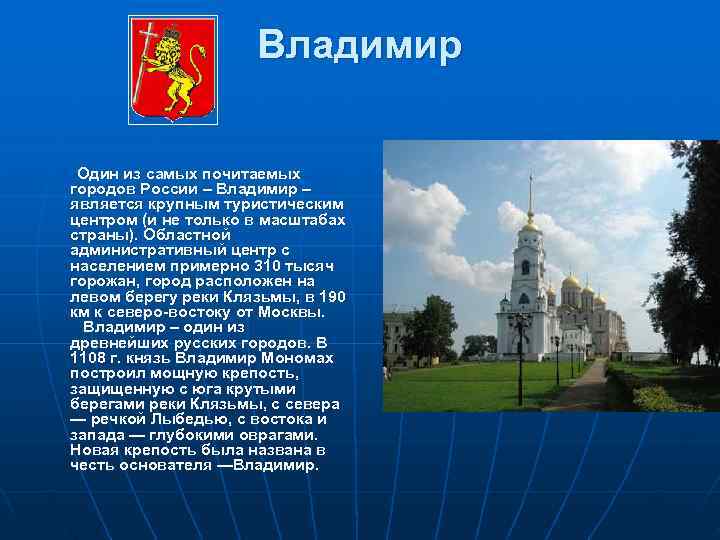 Владимир

Один из самых почитаемых городов России – Владимир – является крупным туристическим центром (и не только в масштабах страны). Областной административный центр с населением примерно 310 тысяч горожан, город расположен на левом берегу реки Клязьмы, в 190 км к северо-востоку от Москвы.

Владимир – один из древнейших русских городов. В 1108 г. князь Владимир Мономах построил мощную крепость, защищенную с юга крутыми берегами реки Клязьмы, с севера — речкой Лыбедью, с востока и запада — глубокими оврагами. Новая крепость была названа в честь основателя —Владимир.